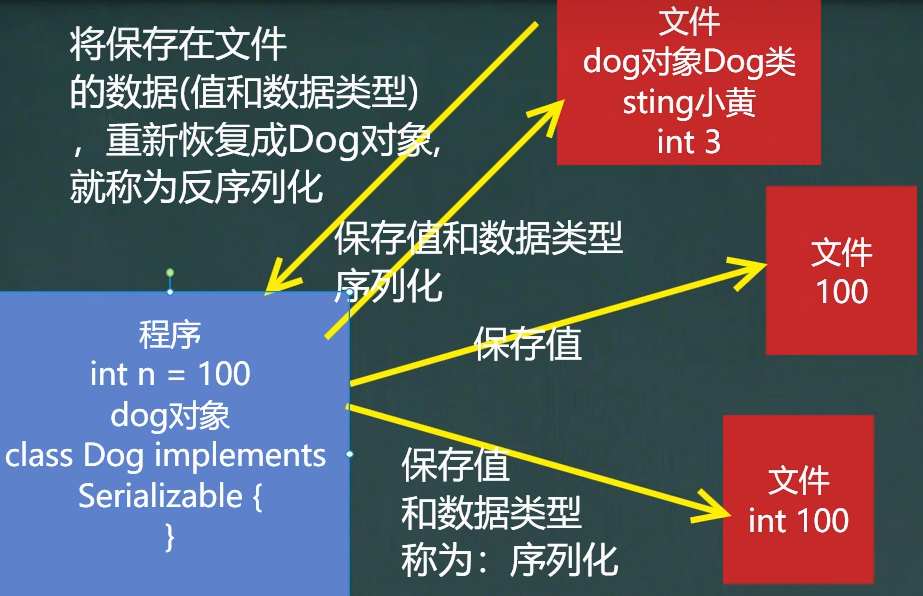 将保存在文件
的数据(值和数据类型)
，重新恢复成Dog对象,
就称为反序列化

文件
dog对象Dog类
sting小黄
int 3

保存值和数据类型
序列化

文件
100

程序
int n = 100
dog对象
class Dog implements
Serializable {
}

保存值

保存值
和数据类型
称为：序列化

文件
int 100